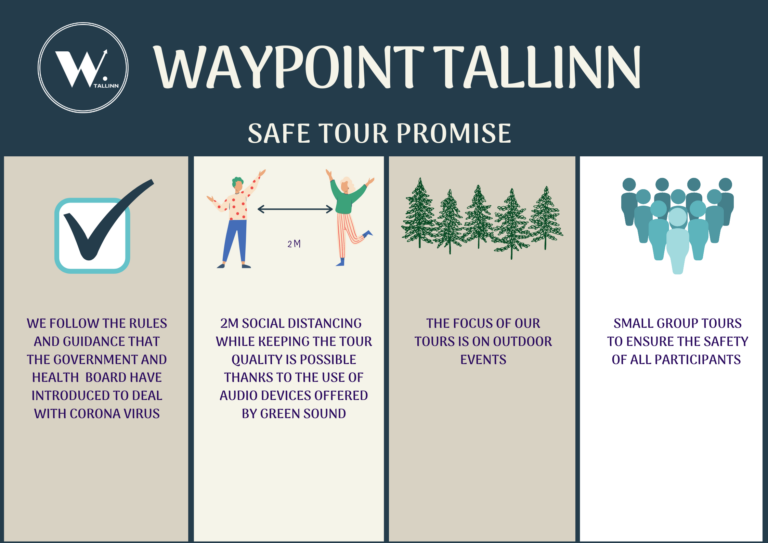 W. TALLINN

WAYPOINT TALLINN

SAFE TOUR PROMISE

WE FOLLOW THE RULES AND GUIDANCE THAT THE GOVERNMENT AND HEALTH BOARD HAVE INTRODUCED TO DEAL WITH CORONA VIRUS

2M

2M SOCIAL DISTANCING WHILE KEEPING THE TOUR QUALITY IS POSSIBLE THANKS TO THE USE OF AUDIO DEVICES OFFERED BY GREEN SOUND

THE FOCUS OF OUR TOURS IS ON OUTDOOR EVENTS

SMALL GROUP TOURS TO ENSURE THE SAFETY OF ALL PARTICIPANTS